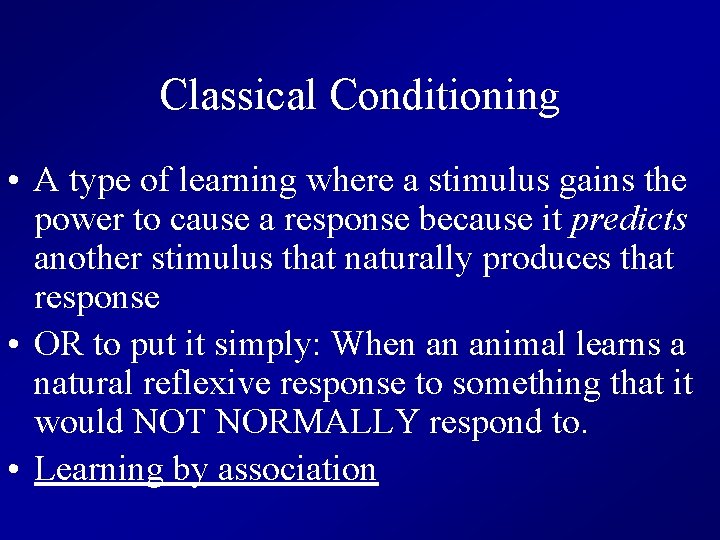 Classical Conditioning

• A type of learning where a stimulus gains the power to cause a response because it predicts another stimulus that naturally produces that response

• OR to put it simply: When an animal learns a natural reflexive response to something that it would NOT NORMALLY respond to.

• Learning by association